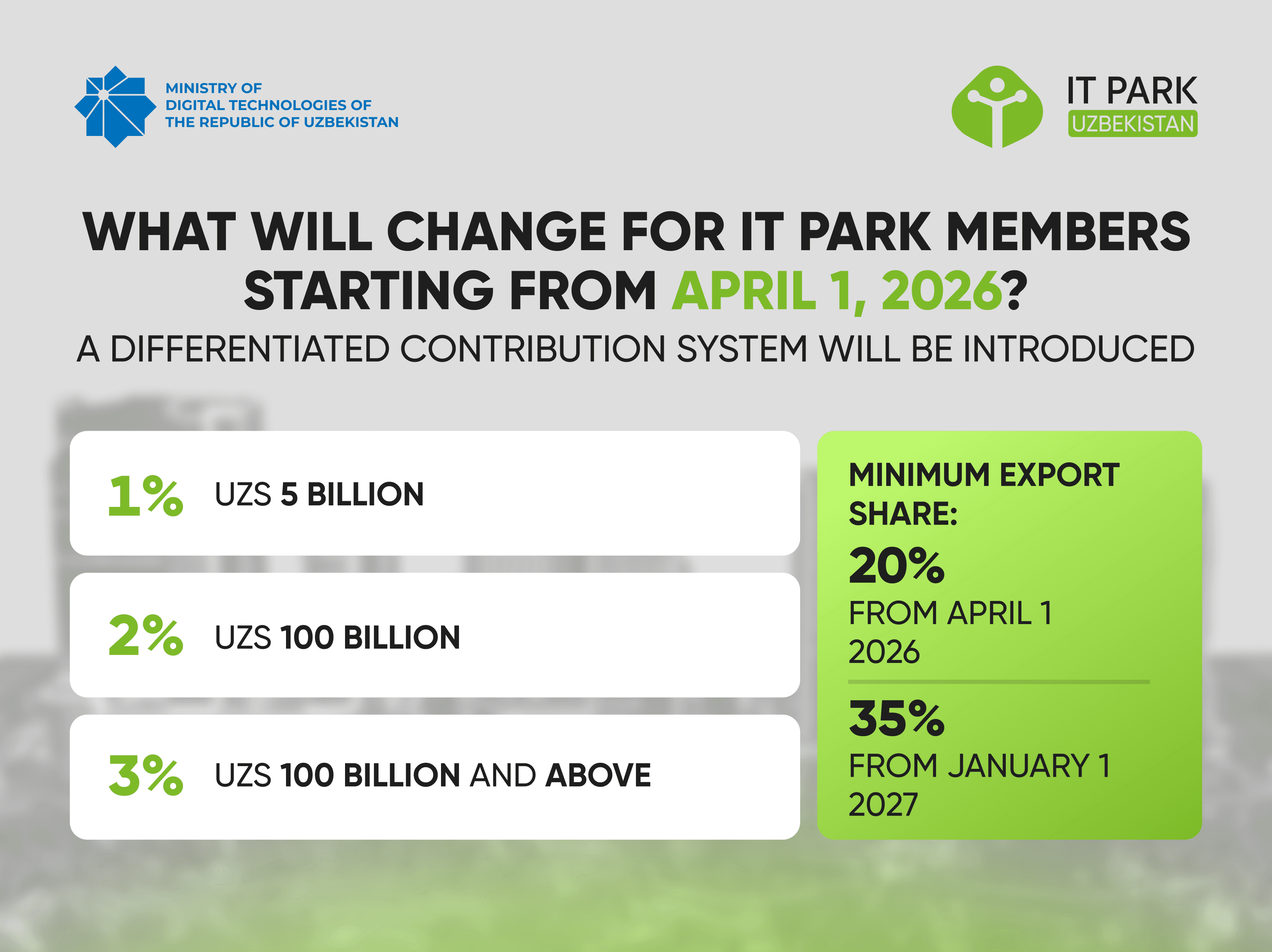 MINISTRY OF DIGITAL TECHNOLOGIES OF THE REPUBLIC OF UZBEKISTAN

IT PARK
UZBEKISTAN

WHAT WILL CHANGE FOR IT PARK MEMBERS STARTING FROM APRIL 1, 2026?

A DIFFERENTIATED CONTRIBUTION SYSTEM WILL BE INTRODUCED

1% UZS 5 BILLION

2% UZS 100 BILLION

3% UZS 100 BILLION AND ABOVE

MINIMUM EXPORT SHARE:

20%
FROM APRIL 1 2026

35%
FROM JANUARY 1 2027